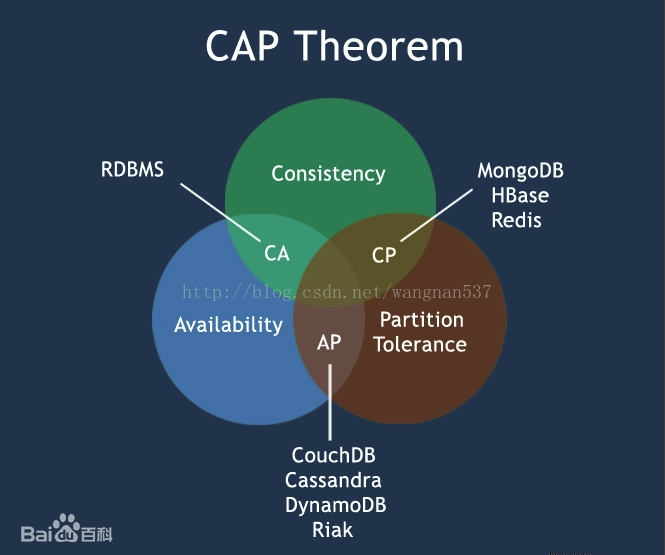 CAP Theorem

RDBMS

Consistency

MongoDB
HBase
Redis

CA

CP

http://blog.csdn.net/wangnan537

Availability

AP

Partition
Tolerance

CouchDB
Cassandra
DynamoDB
Riak

Baidu百科